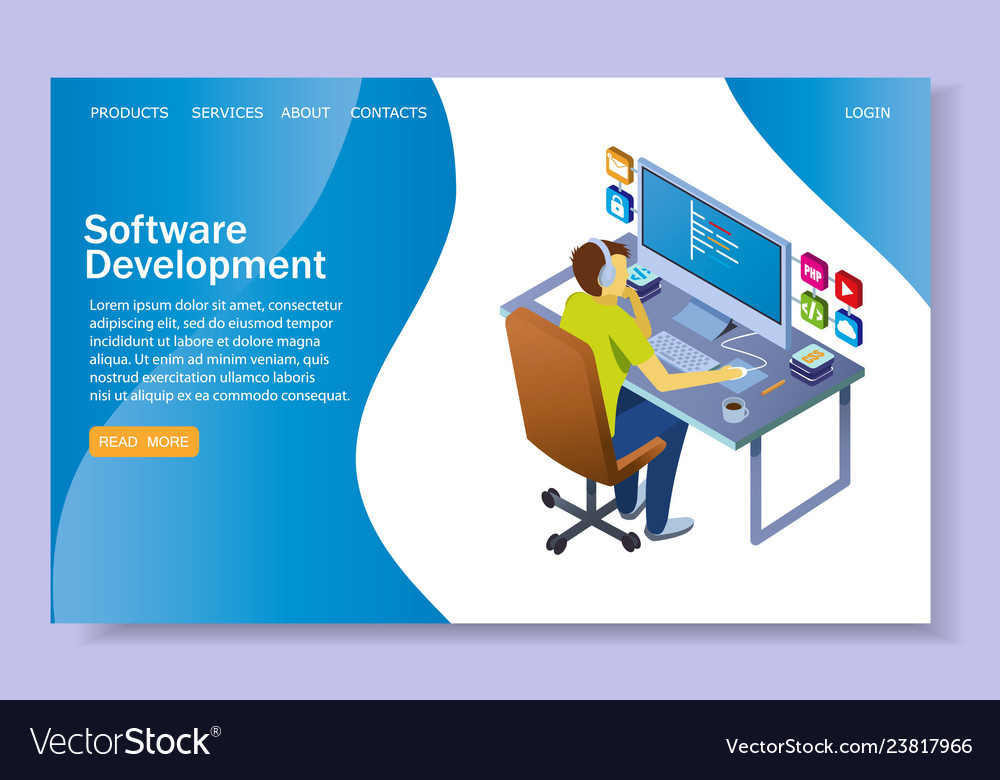 PRODUCTS SERVICES ABOUT CONTACTS

LOGIN

Software Development

Lorem ipsum dolor sit amet, consectetur adipiscing elit, sed do eiusmod tempor incididunt ut labore et dolore magna aliqua. Ut enim ad minim veniam, quis nostrud exercitation ullamco laboris nisi ut aliquip ex ea commodo consequat.

READ MORE

PHP

CSS

VectorStock®

VectorStock.com/23817966